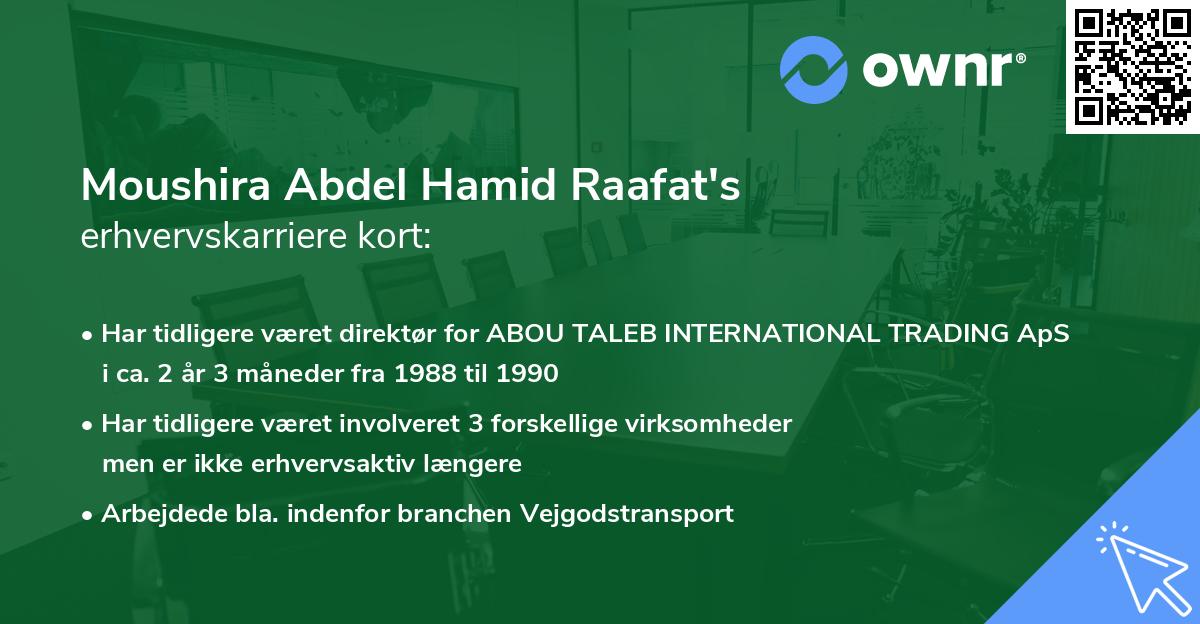 ownr®

Moushira Abdel Hamid Raafat's
erhvervskarriere kort:

• Har tidligere været direktør for ABOU TALEB INTERNATIONAL TRADING ApS i ca. 2 år 3 måneder fra 1988 til 1990

• Har tidligere været involveret 3 forskellige virksomheder men er ikke erhvervsaktiv længere

• Arbejdede bla. indenfor branchen Vejgodstransport